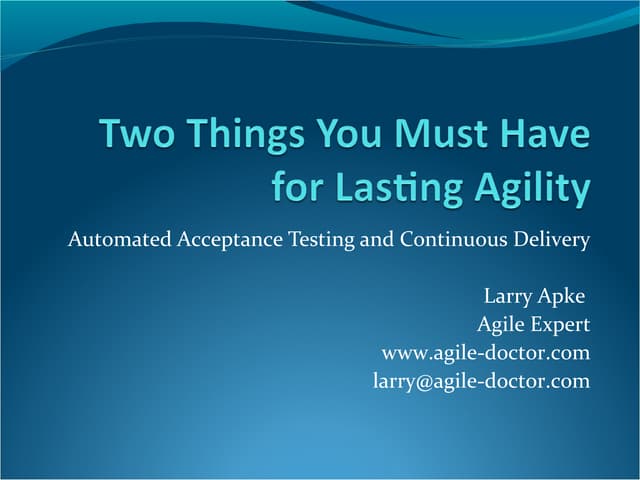 Two Things You Must Have for Lasting Agility

Automated Acceptance Testing and Continuous Delivery

Larry Apke
Agile Expert
www.agile-doctor.com
larry@agile-doctor.com